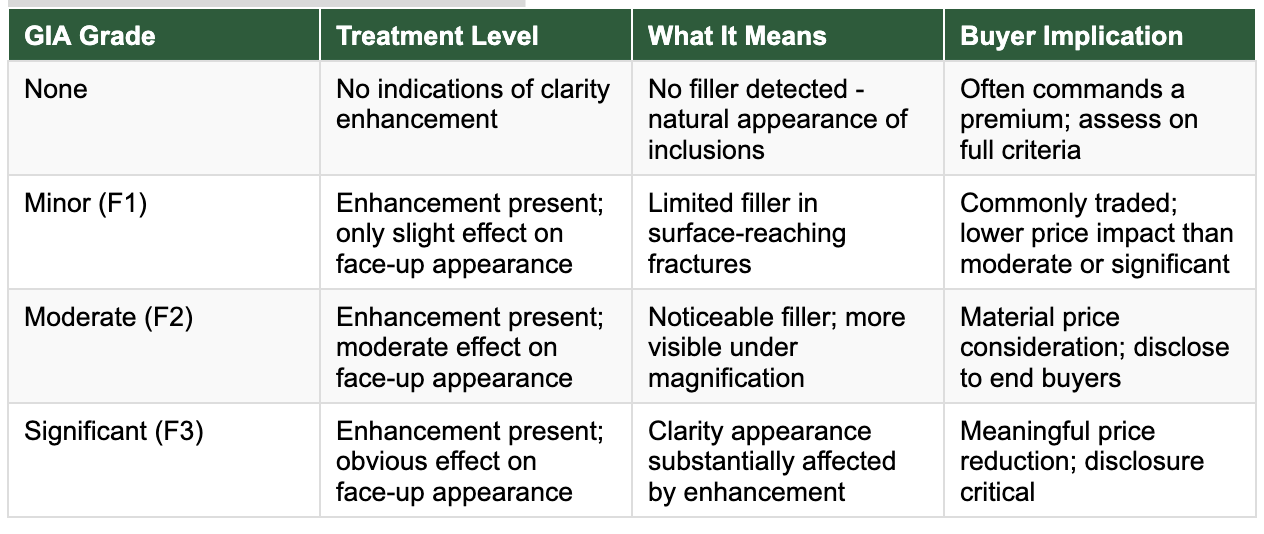 | GIA Grade | Treatment Level | What It Means | Buyer Implication |
|---|---|---|---|
| None | No indications of clarity enhancement | No filler detected - natural appearance of inclusions | Often commands a premium; assess on full criteria |
| Minor (F1) | Enhancement present; only slight effect on face-up appearance | Limited filler in surface-reaching fractures | Commonly traded; lower price impact than moderate or significant |
| Moderate (F2) | Enhancement present; moderate effect on face-up appearance | Noticeable filler; more visible under magnification | Material price consideration; disclose to end buyers |
| Significant (F3) | Enhancement present; obvious effect on face-up appearance | Clarity appearance substantially affected by enhancement | Meaningful price reduction; disclosure critical |